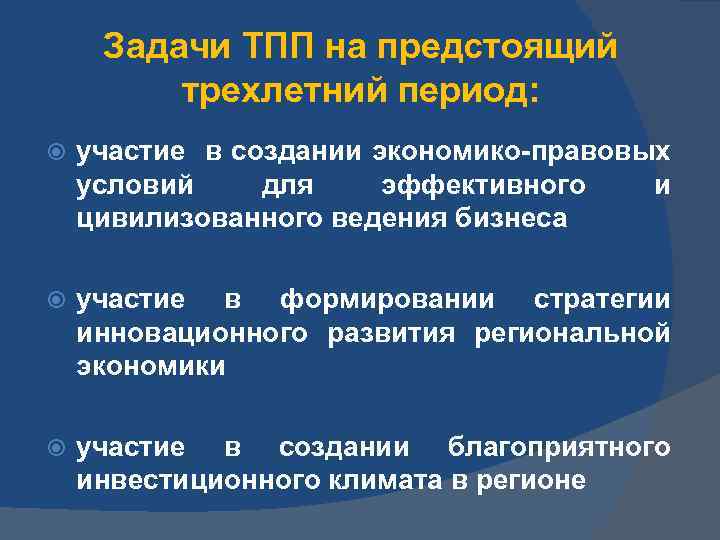 Задачи ТПП на предстоящий трехлетний период:

участие в создании экономико-правовых условий для эффективного и цивилизованного ведения бизнеса

участие в формировании стратегии инновационного развития региональной экономики

участие в создании благоприятного инвестиционного климата в регионе